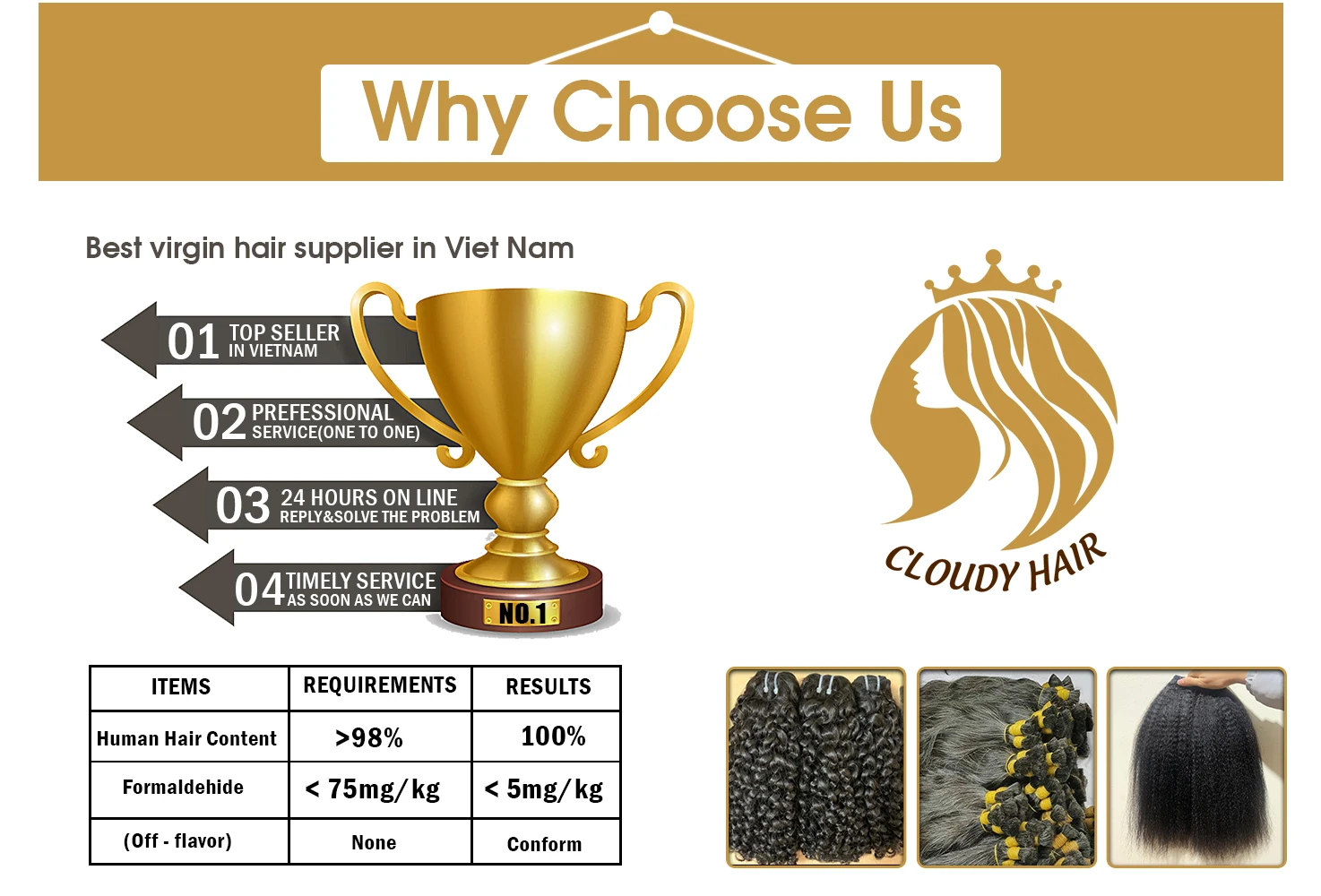 Why Choose Us

Best virgin hair supplier in Viet Nam

01 TOP SELLER IN VIETNAM

02 PREFESSIONAL SERVICE(ONE TO ONE)

03 24 HOURS ON LINE REPLY&SOLVE THE PROBLEM

04 TIMELY SERVICE AS SOON AS WE CAN

NO.1

CLOUDY HAIR

| ITEMS | REQUIREMENTS | RESULTS |
|---|---|---|
| Human Hair Content | >98% | 100% |
| Formaldehide | < 75mg/kg | < 5mg/kg |
| (Off - flavor) | None | Conform |